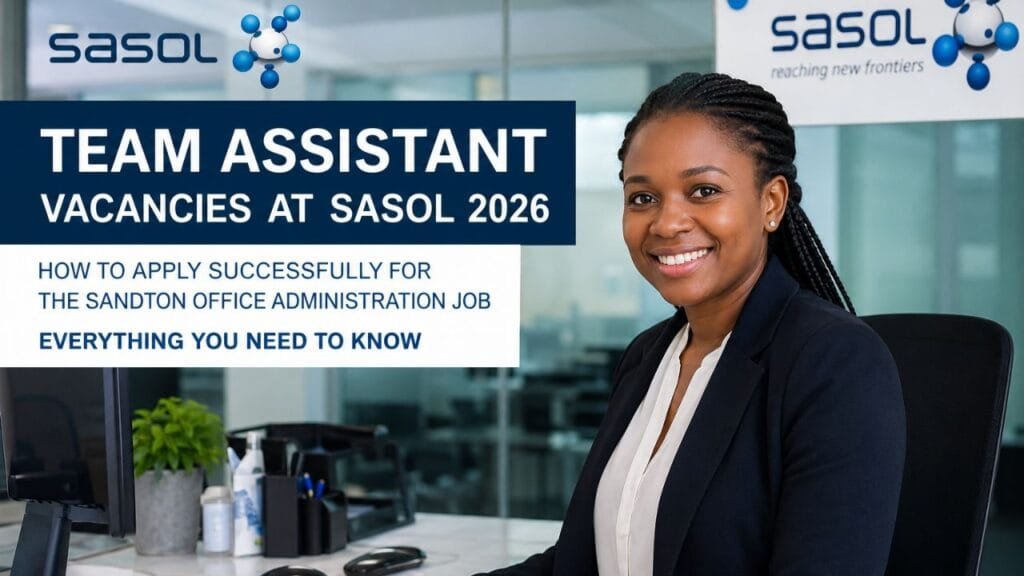 sasol

sasol
reaching new frontiers

TEAM ASSISTANT
VACANCIES AT SASOL 2026

HOW TO APPLY SUCCESSFULLY FOR THE SANDTON OFFICE ADMINISTRATION JOB

EVERYTHING YOU NEED TO KNOW